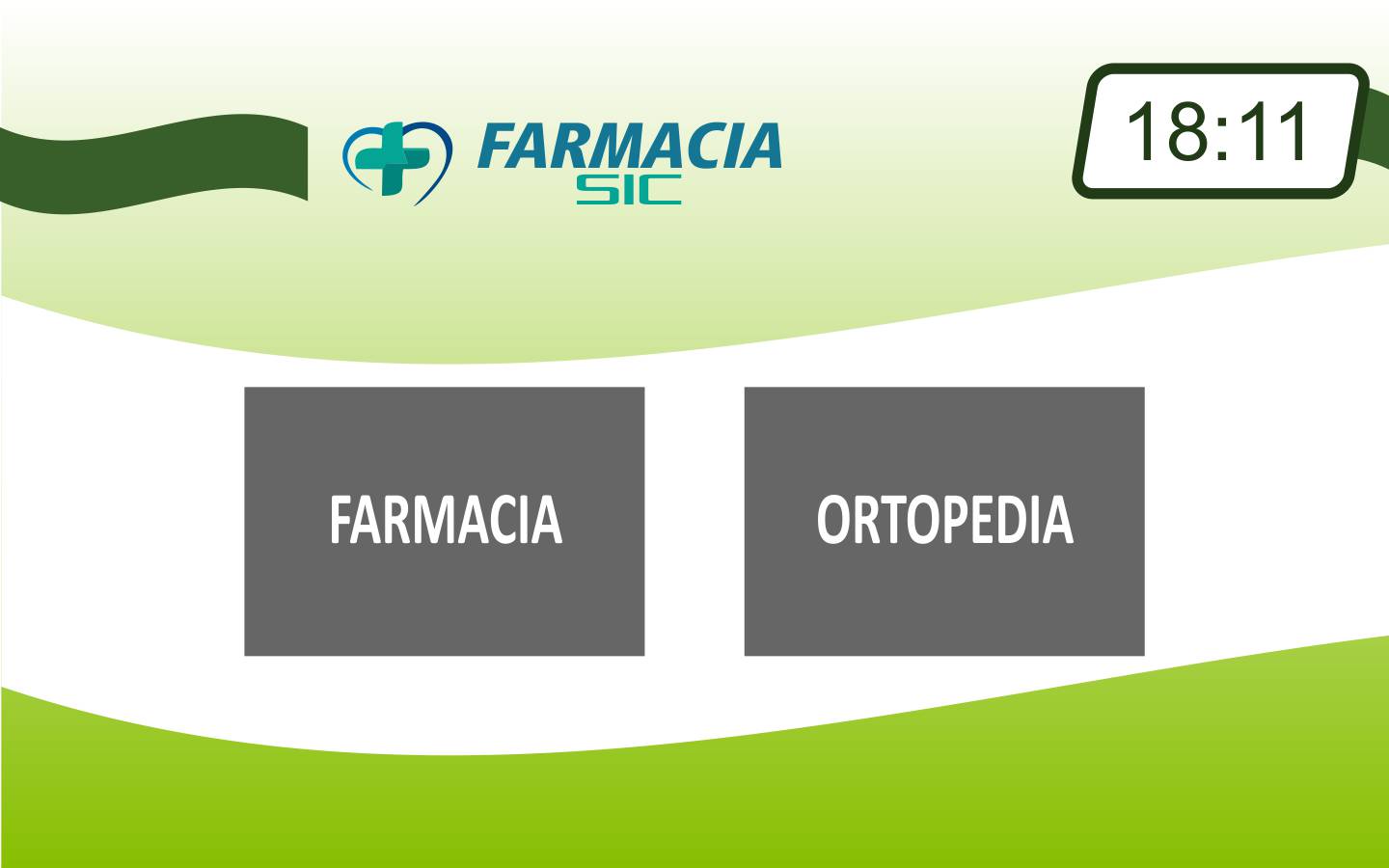 FARMACIA
SIC

18:11

FARMACIA

ORTOPEDIA